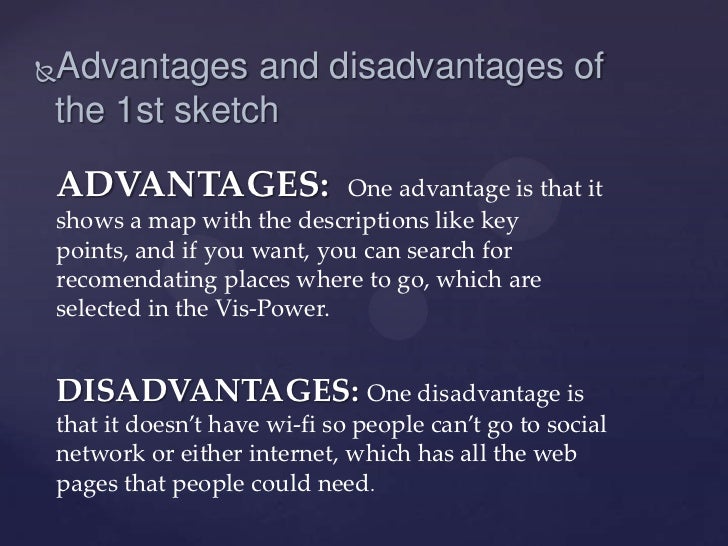 Advantages and disadvantages of the 1st sketch

ADVANTAGES: One advantage is that it shows a map with the descriptions like key points, and if you want, you can search for recomendating places where to go, which are selected in the Vis-Power.

DISADVANTAGES: One disadvantage is that it doesn't have wi-fi so people can't go to social network or either internet, which has all the web pages that people could need.